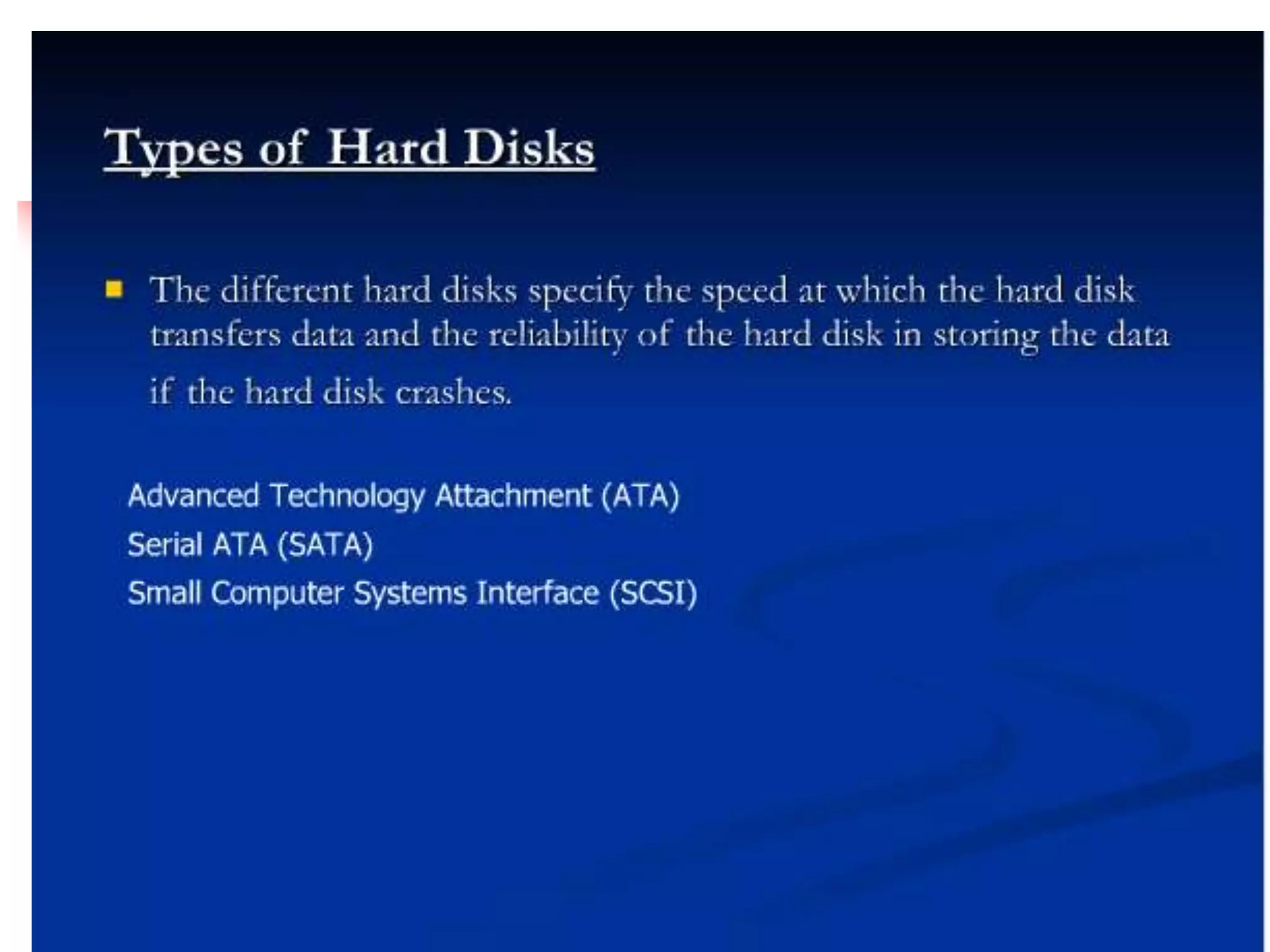 Types of Hard Disks

The different hard disks specify the speed at which the hard disk transfers data and the reliability of the hard disk in storing the data if the hard disk crashes.

Advanced Technology Attachment (ATA)
Serial ATA (SATA)
Small Computer Systems Interface (SCSI)